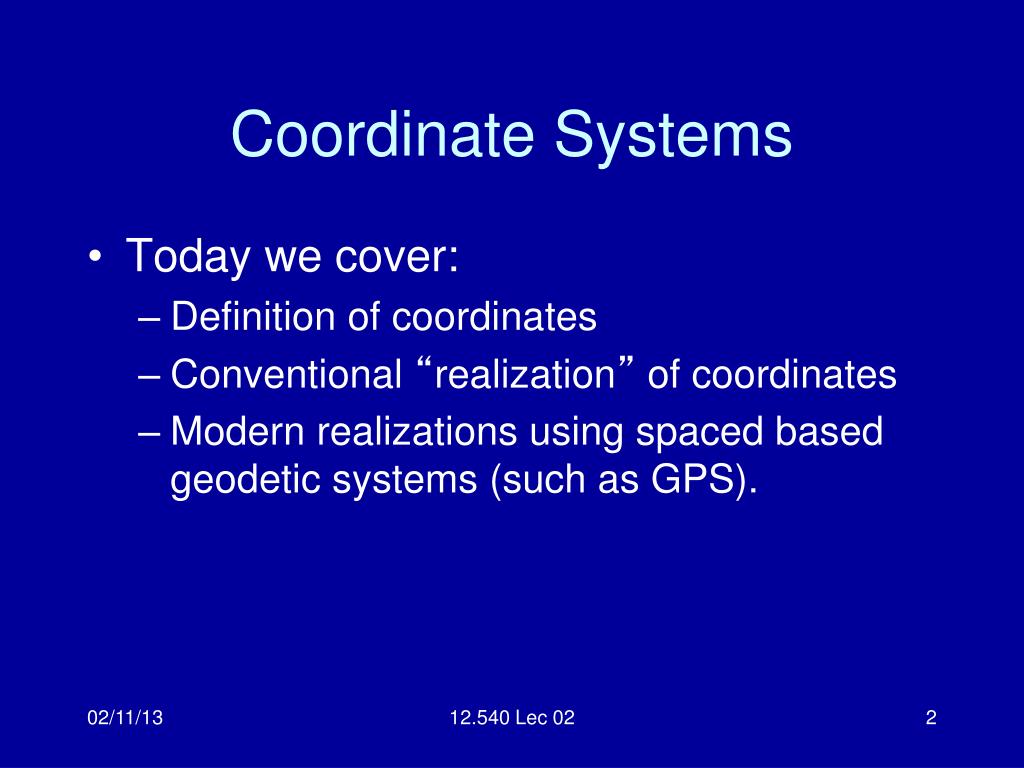 Coordinate Systems

• Today we cover:
– Definition of coordinates
– Conventional “realization” of coordinates
– Modern realizations using spaced based geodetic systems (such as GPS).

02/11/13

12.540 Lec 02

2